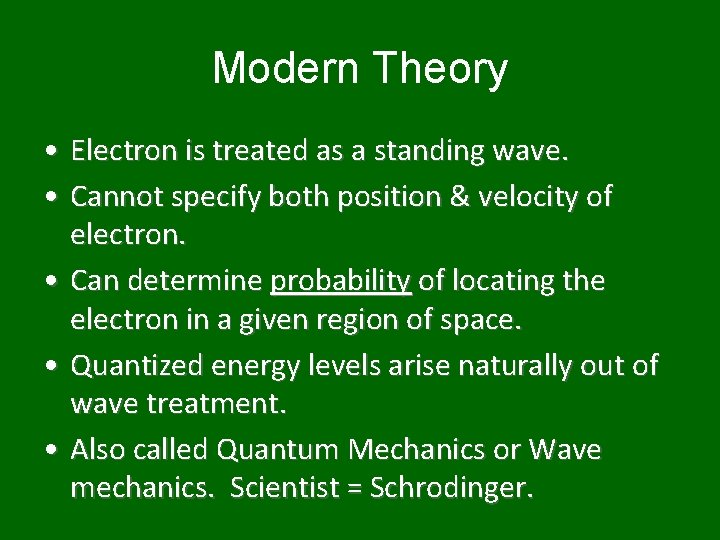 Modern Theory

• Electron is treated as a standing wave.
• Cannot specify both position & velocity of electron.
• Can determine probability of locating the electron in a given region of space.
• Quantized energy levels arise naturally out of wave treatment.
• Also called Quantum Mechanics or Wave mechanics. Scientist = Schrodinger.